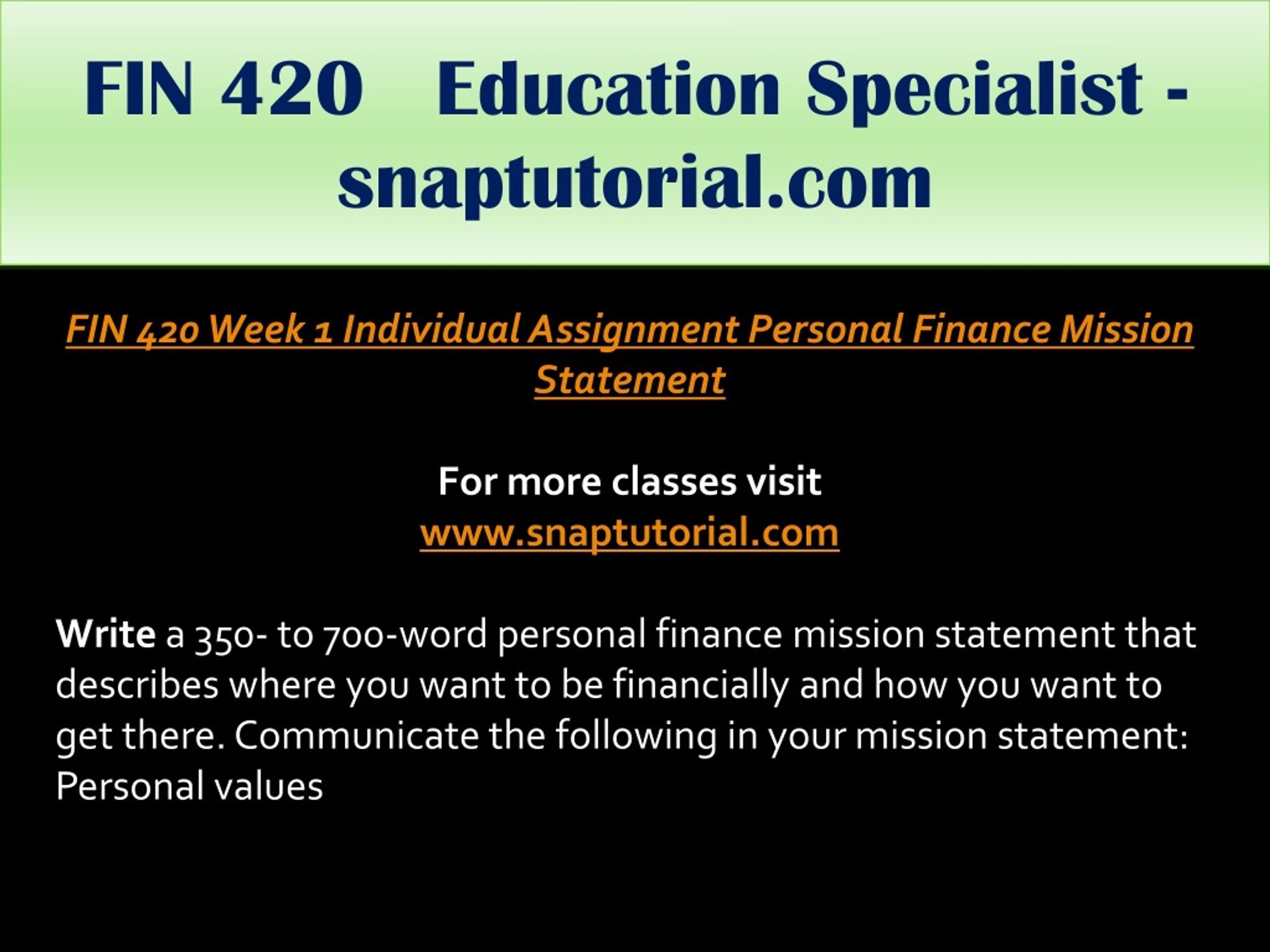 FIN 420 Education Specialist - snaptutorial.com

FIN 420 Week 1 Individual Assignment Personal Finance Mission Statement

For more classes visit
www.snaptutorial.com

Write a 350- to 700-word personal finance mission statement that describes where you want to be financially and how you want to get there. Communicate the following in your mission statement:
Personal values